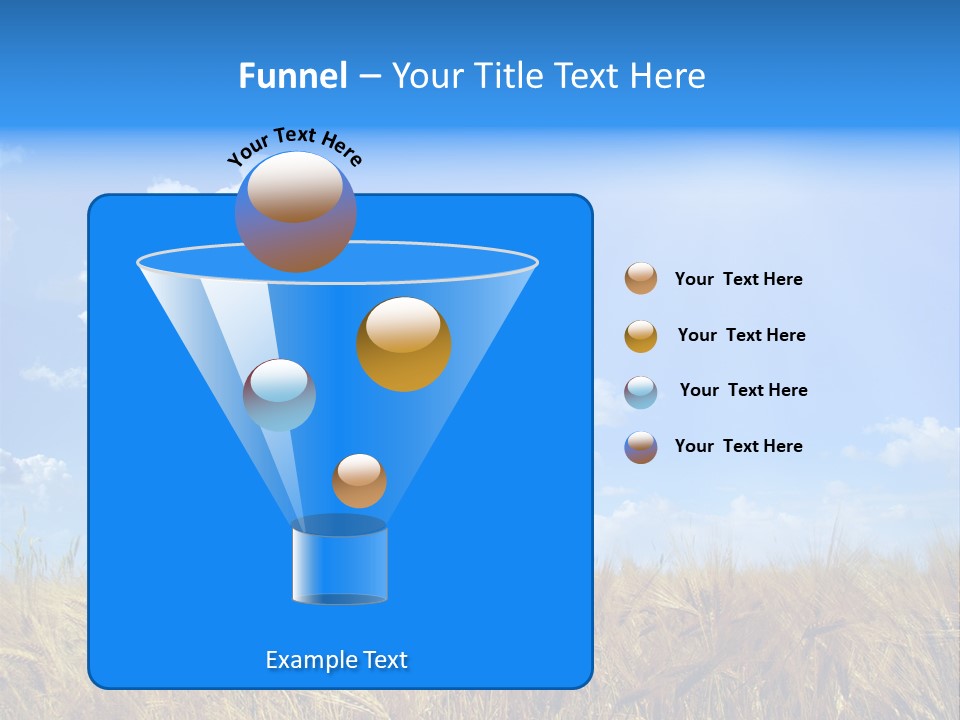 Funnel – Your Title Text Here

Your Text Here

Your  Text Here

Your  Text Here

Your  Text Here

Your  Text Here

Example Text